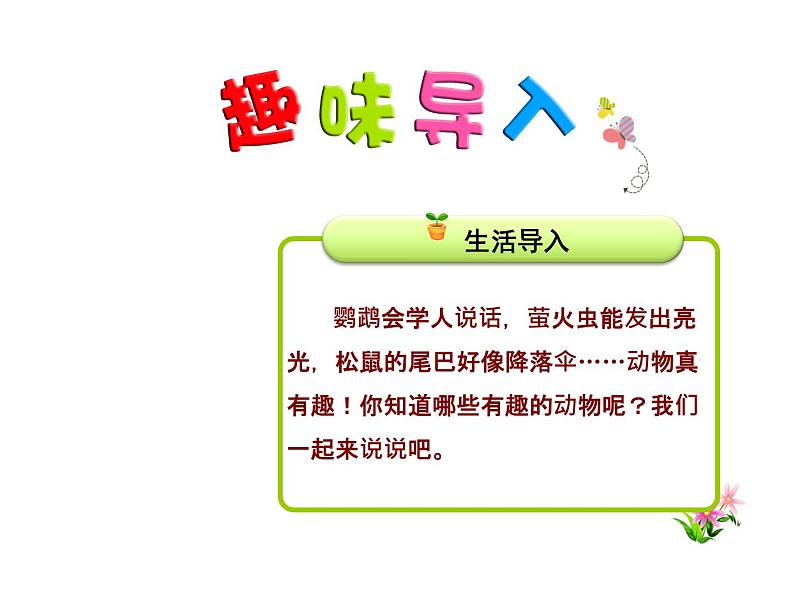 趣味导入

生活导入

鹦鹉会学人说话，萤火虫能发出亮光，松鼠的尾巴好像降落伞……动物真有趣！你知道哪些有趣的动物呢？我们一起来说说吧。